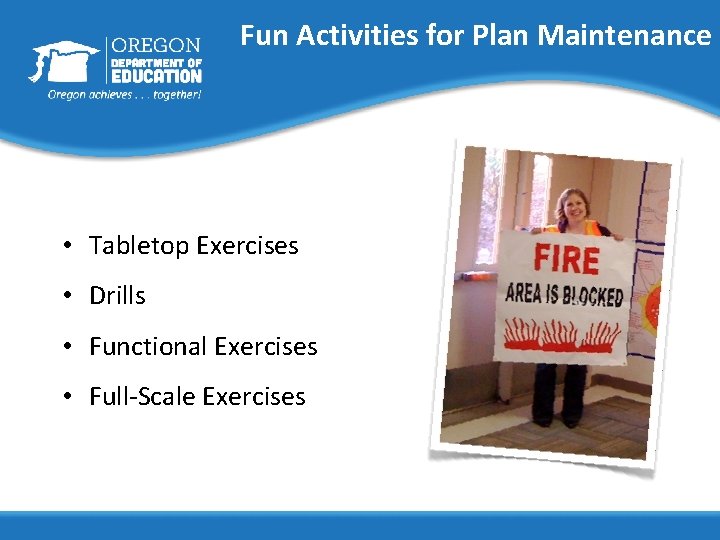 OREGON
DEPARTMENT OF
EDUCATION
Oregon achieves . . . together!

Fun Activities for Plan Maintenance

• Tabletop Exercises
• Drills
• Functional Exercises
• Full-Scale Exercises

FIRE
AREA IS BLOCKED